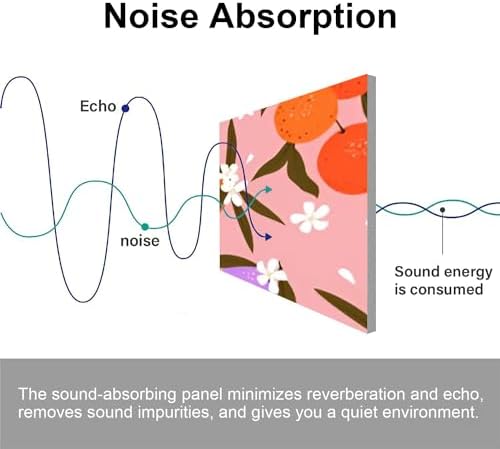 Noise Absorption

Echo

noise

Sound energy is consumed

The sound-absorbing panel minimizes reverberation and echo, removes sound impurities, and gives you a quiet environment.